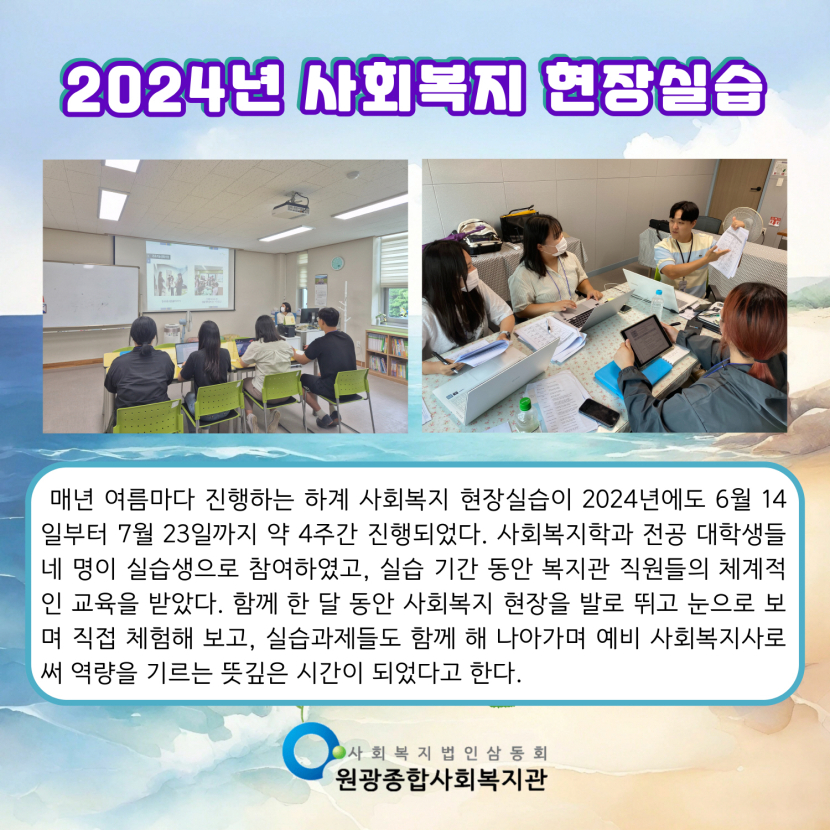 2024년 사회복지 현장실습

매년 여름마다 진행하는 하계 사회복지 현장실습이 2024년에도 6월 14일부터 7월 23일까지 약 4주간 진행되었다. 사회복지학과 전공 대학생들 네 명이 실습생으로 참여하였고, 실습 기간 동안 복지관 직원들의 체계적인 교육을 받았다. 함께 한 달 동안 사회복지 현장을 발로 뛰고 눈으로 보며 직접 체험해 보고, 실습과제들도 함께 해 나아가며 예비 사회복지사로써 역량을 기르는 뜻깊은 시간이 되었다고 한다.

사회복지법인삼동회
원광종합사회복지관